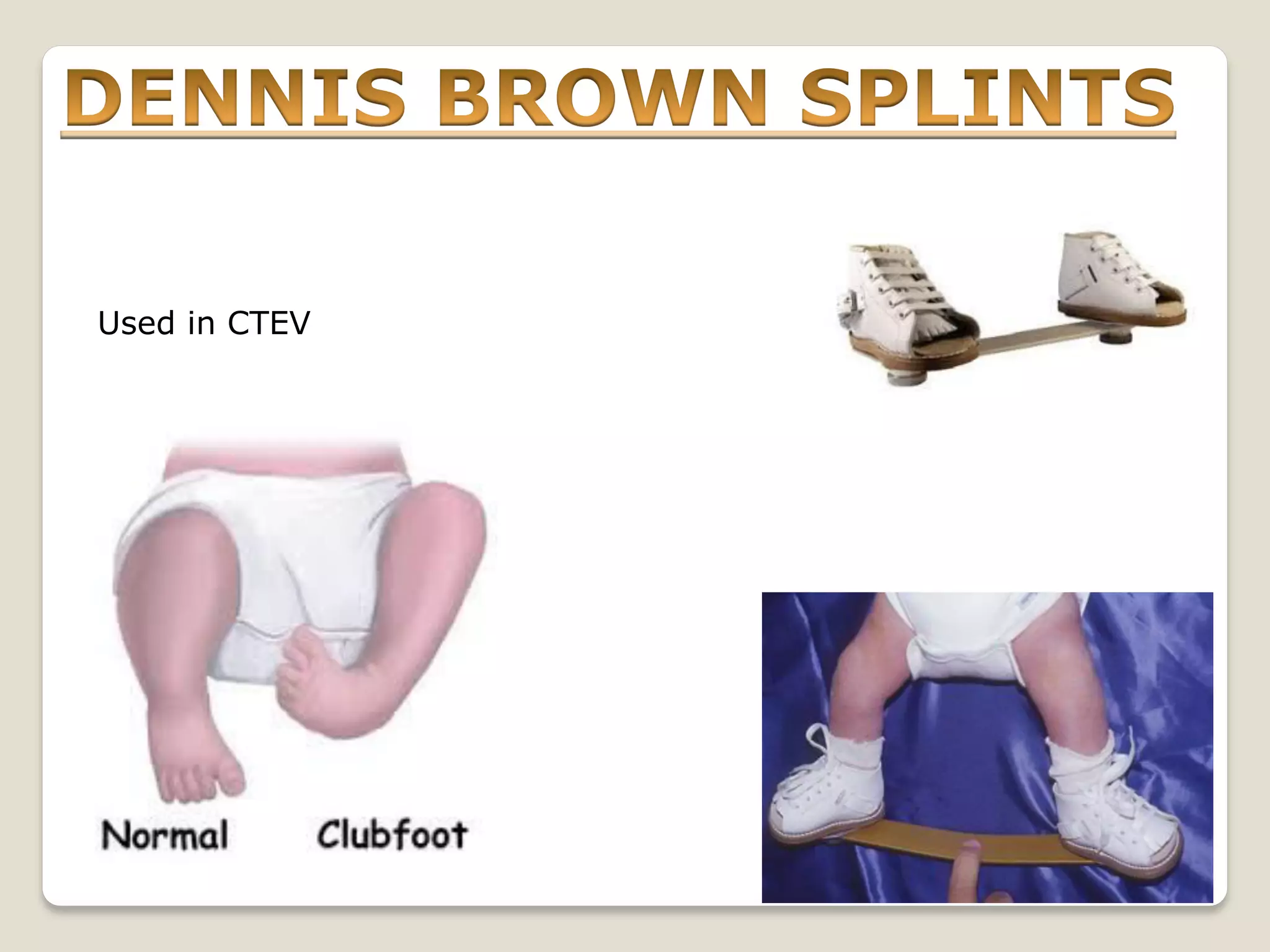 DENNIS BROWN SPLINTS

Used in CTEV

Normal Clubfoot